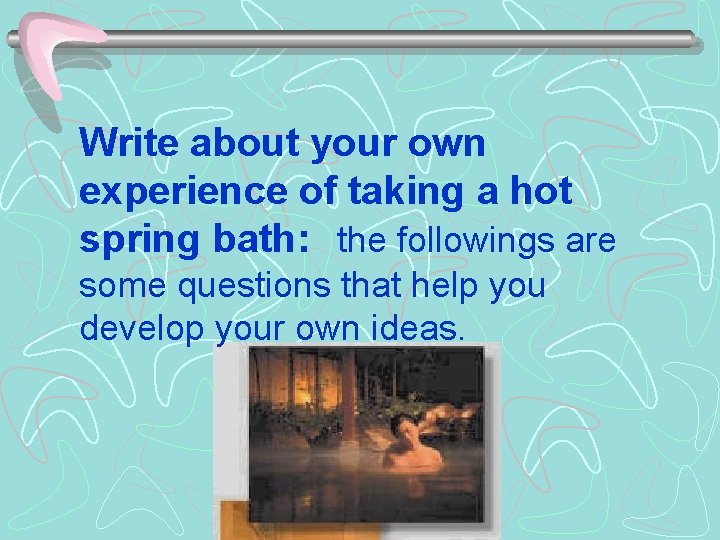 Write about your own experience of taking a hot spring bath: the followings are some questions that help you develop your own ideas.